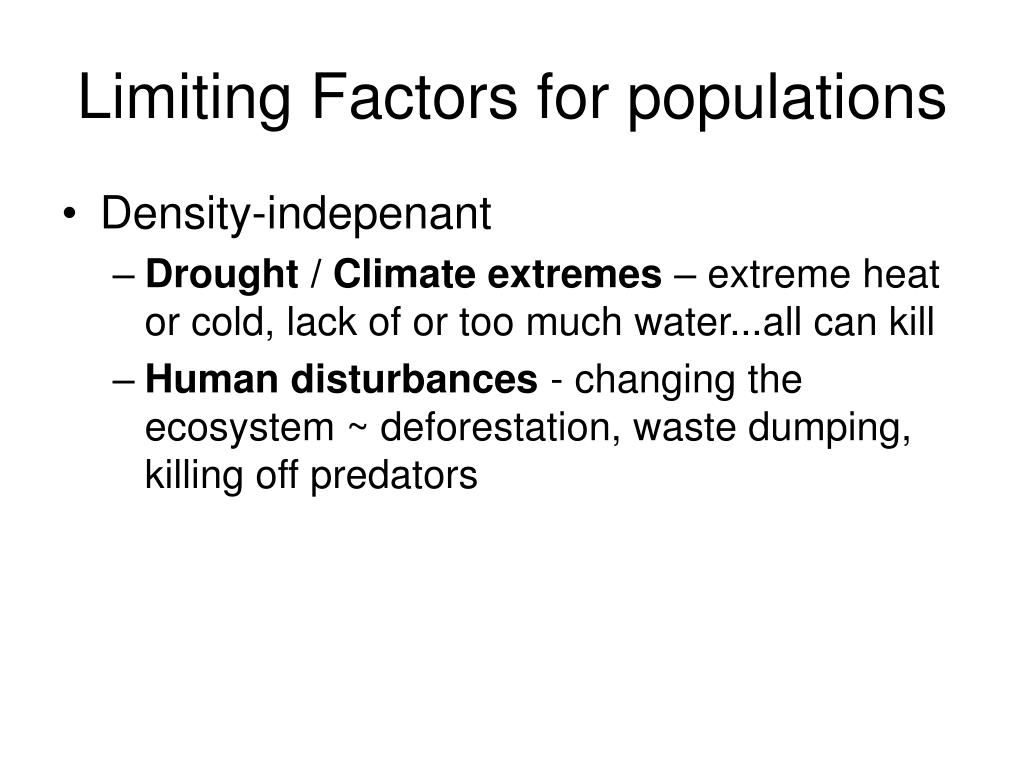 Limiting Factors for populations

• Density-indepenant
– Drought / Climate extremes – extreme heat or cold, lack of or too much water...all can kill
– Human disturbances - changing the ecosystem ~ deforestation, waste dumping, killing off predators